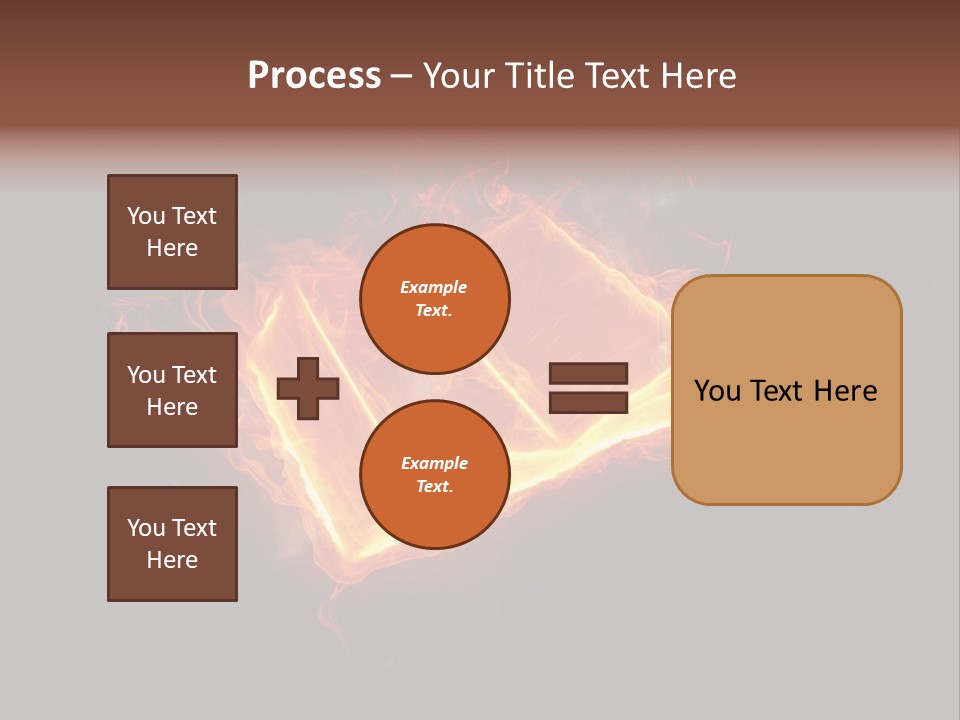 Process – Your Title Text Here

You Text Here

You Text Here

You Text Here

Example Text.

Example Text.

You Text Here